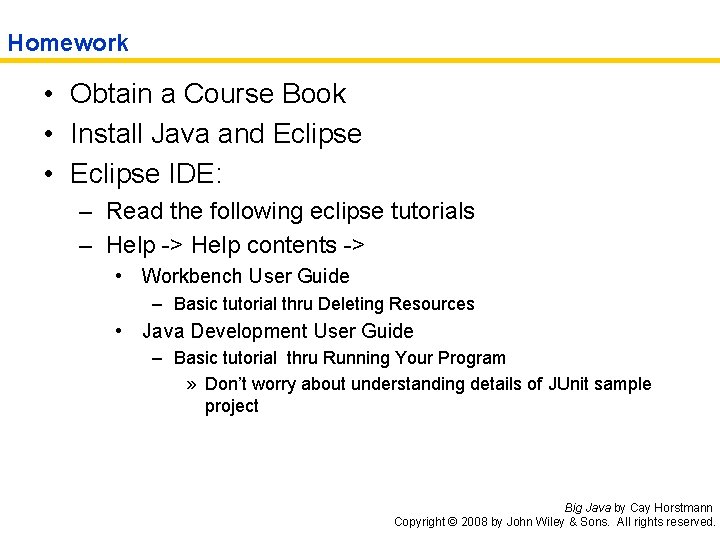 Homework

• Obtain a Course Book
• Install Java and Eclipse
• Eclipse IDE:
– Read the following eclipse tutorials
– Help -> Help contents ->
• Workbench User Guide
– Basic tutorial thru Deleting Resources
• Java Development User Guide
– Basic tutorial thru Running Your Program
» Don't worry about understanding details of JUnit sample project

Big Java by Cay Horstmann
Copyright © 2008 by John Wiley & Sons. All rights reserved.